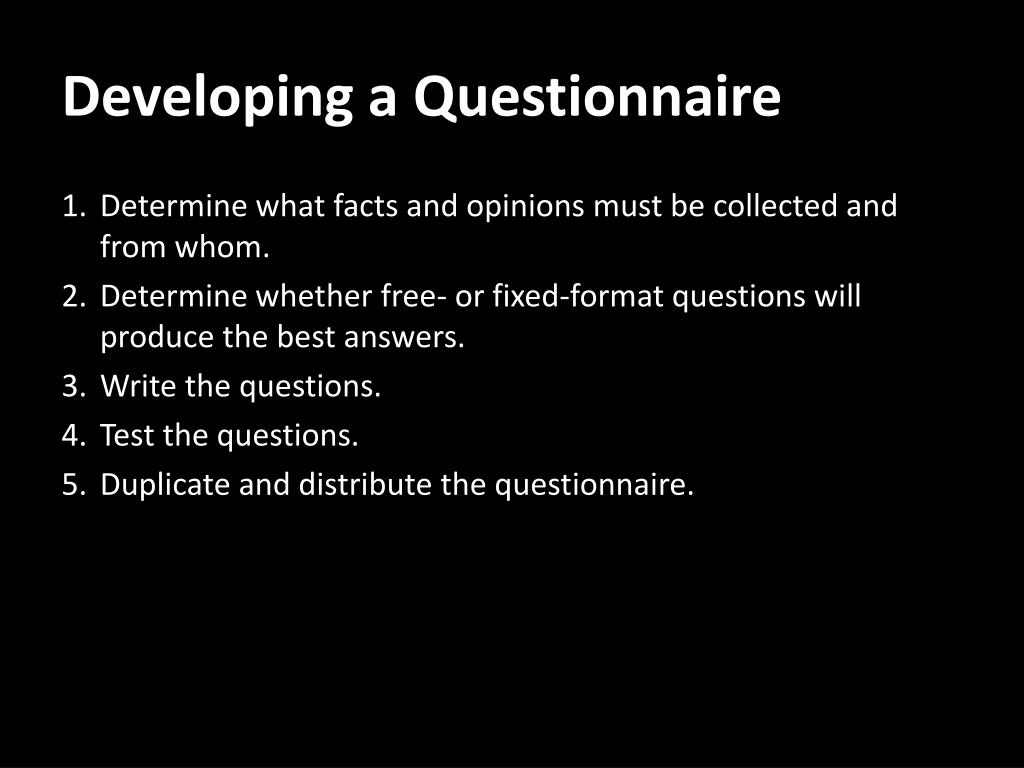 Developing a Questionnaire

1. Determine what facts and opinions must be collected and from whom.
2. Determine whether free- or fixed-format questions will produce the best answers.
3. Write the questions.
4. Test the questions.
5. Duplicate and distribute the questionnaire.